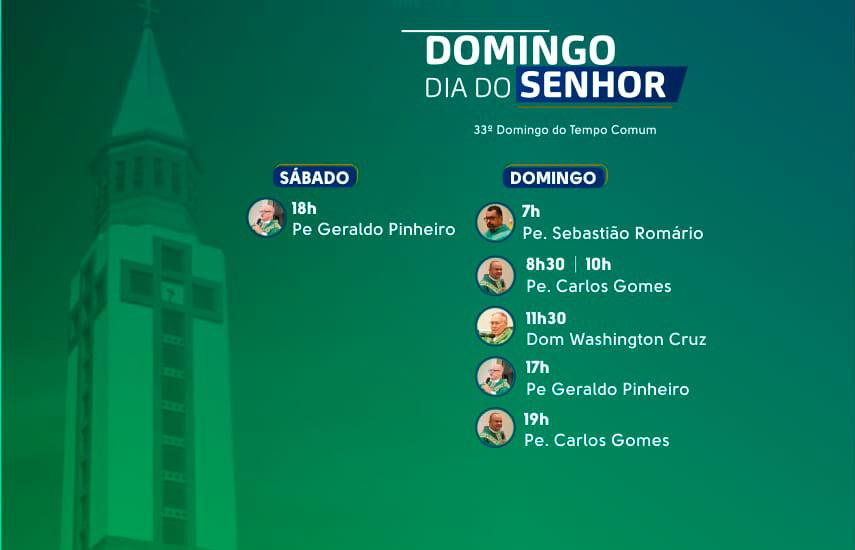 DOMINGO
DIA DO SENHOR

33º Domingo do Tempo Comum

SÁBADO

18h
Pe Geraldo Pinheiro

DOMINGO

7h
Pe. Sebastião Romário

8h30 | 10h
Pe. Carlos Gomes

11h30
Dom Washington Cruz

17h
Pe Geraldo Pinheiro

19h
Pe. Carlos Gomes